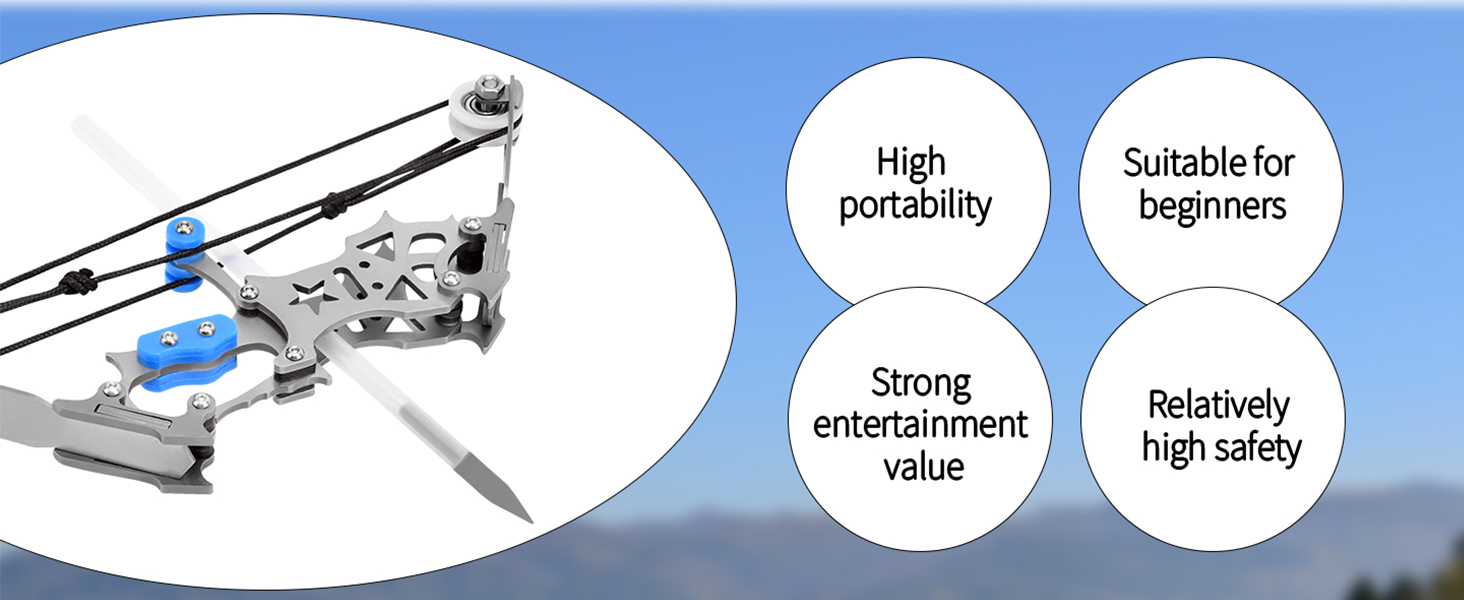 High portability

Suitable for beginners

Strong entertainment value

Relatively high safety